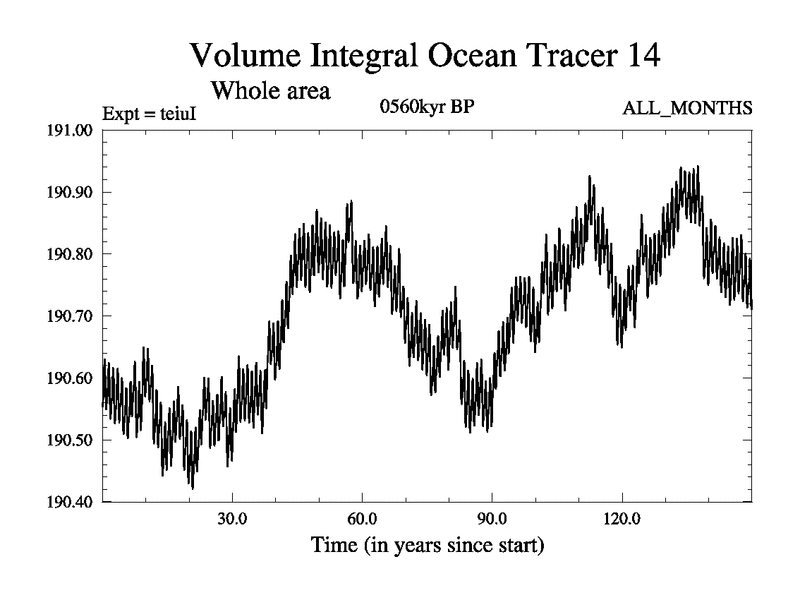 Volume Integral Ocean Tracer 14
Whole area
Expt = teiuI
0560kyr BP
ALL_MONTHS

191.00
190.90
190.80
190.70
190.60
190.50
190.40

30.0
60.0
90.0
120.0
Time (in years since start)